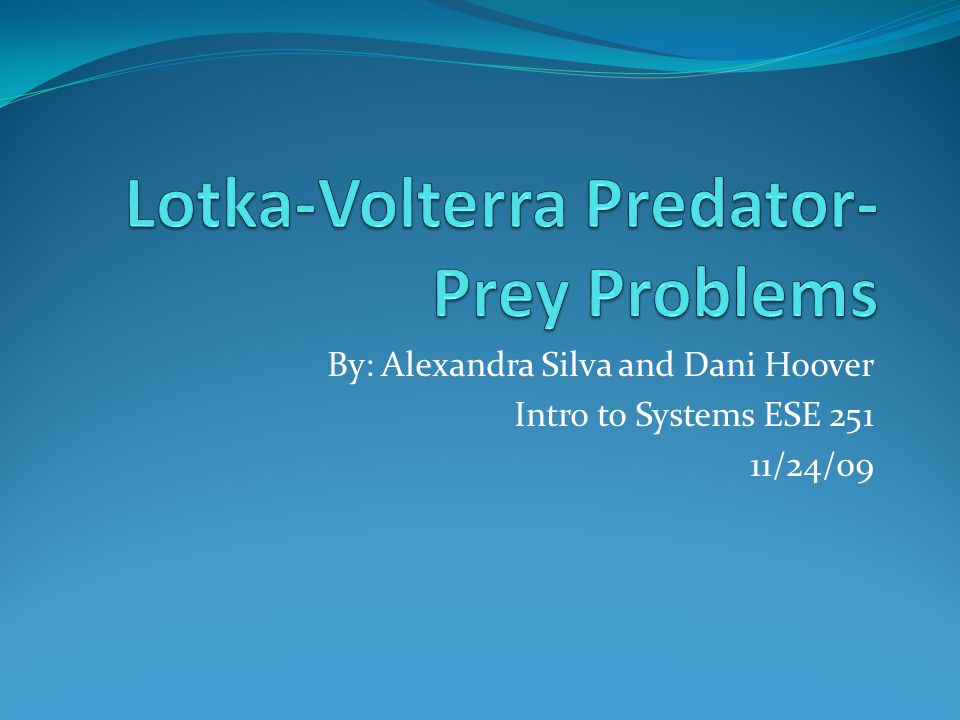 Lotka-Volterra Predator-Prey Problems

By: Alexandra Silva and Dani Hoover
Intro to Systems ESE 251
11/24/09